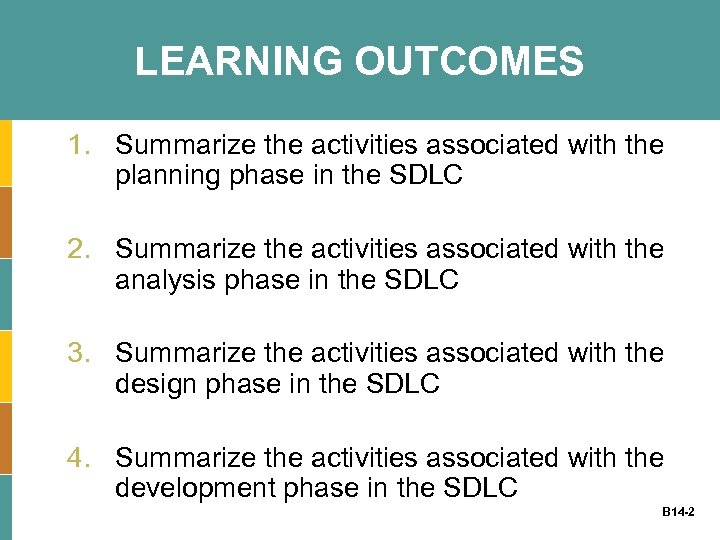 LEARNING OUTCOMES

1. Summarize the activities associated with the planning phase in the SDLC

2. Summarize the activities associated with the analysis phase in the SDLC

3. Summarize the activities associated with the design phase in the SDLC

4. Summarize the activities associated with the development phase in the SDLC

B14-2